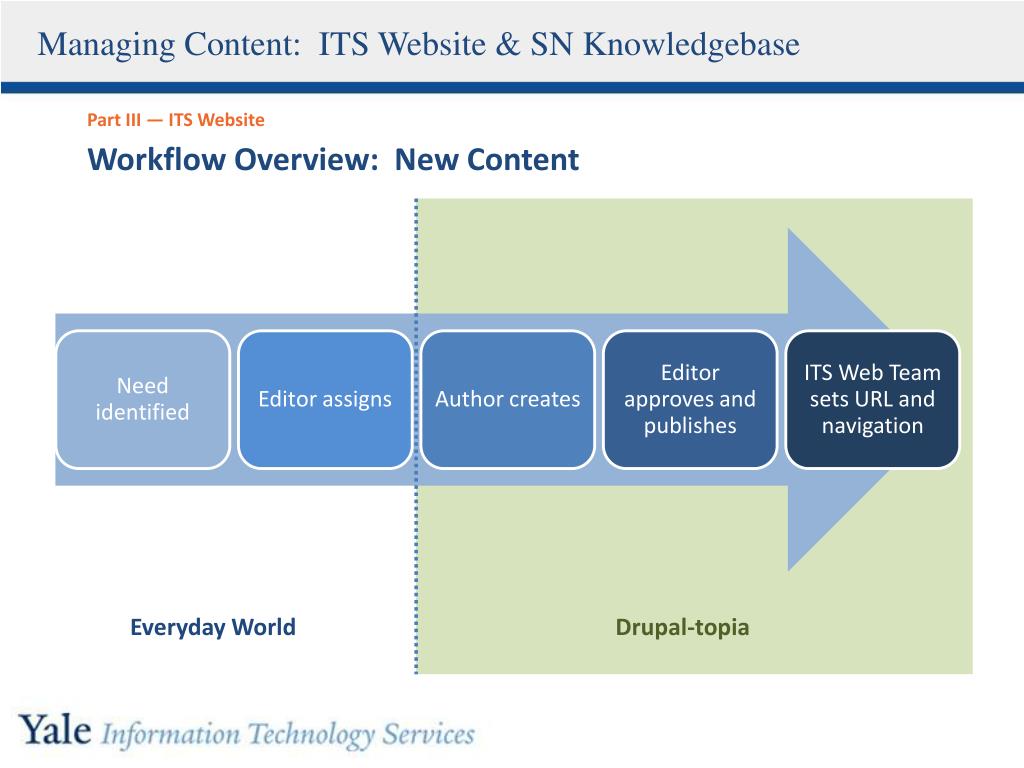 Managing Content: ITS Website & SN Knowledgebase

Part III — ITS Website

Workflow Overview: New Content

Need identified

Editor assigns

Author creates

Editor approves and publishes

ITS Web Team sets URL and navigation

Everyday World

Drupal-topia

Yale Information Technology Services